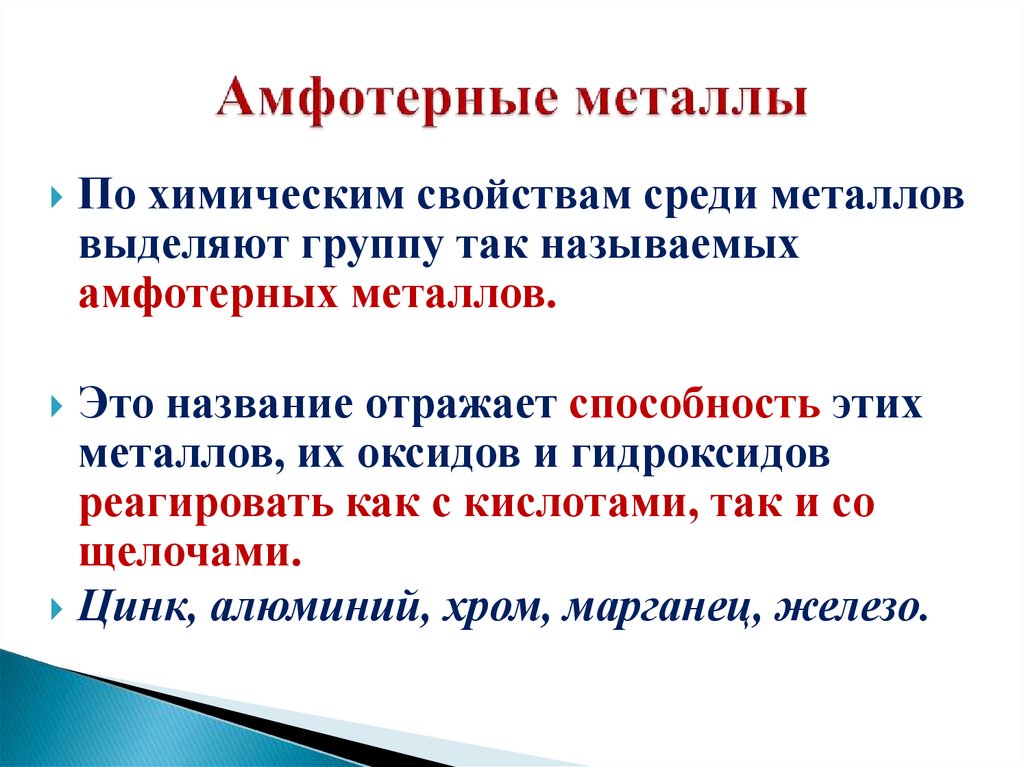 Амфотерные металлы

По химическим свойствам среди металлов выделяют группу так называемых амфотерных металлов.

Это название отражает способность этих металлов, их оксидов и гидроксидов реагировать как с кислотами, так и со щелочами.

Цинк, алюминий, хром, марганец, железо.